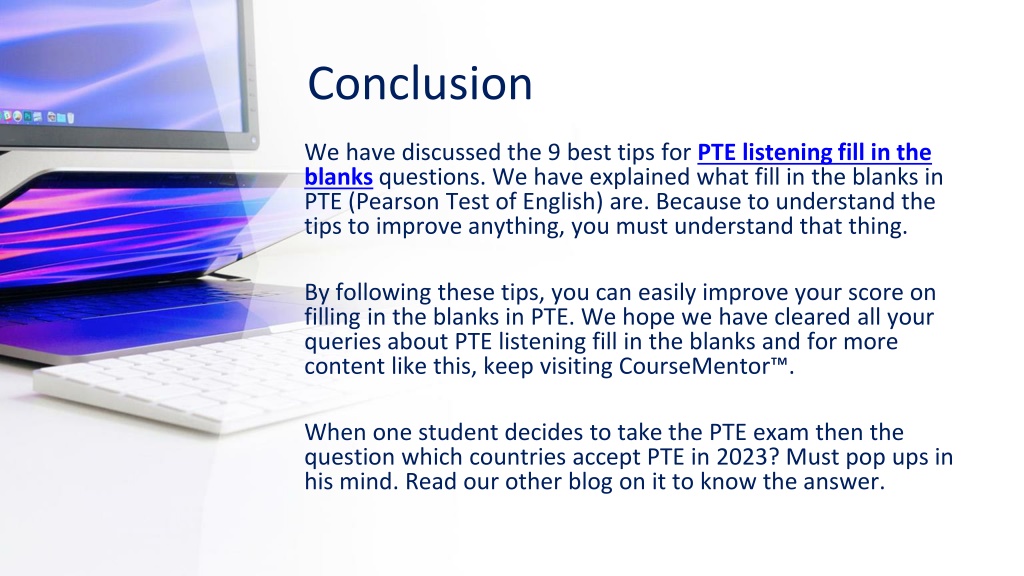 Conclusion

We have discussed the 9 best tips for PTE listening fill in the blanks questions. We have explained what fill in the blanks in PTE (Pearson Test of English) are. Because to understand the tips to improve anything, you must understand that thing.

By following these tips, you can easily improve your score on filling in the blanks in PTE. We hope we have cleared all your queries about PTE listening fill in the blanks and for more content like this, keep visiting CourseMentor™.

When one student decides to take the PTE exam then the question which countries accept PTE in 2023? Must pop ups in his mind. Read our other blog on it to know the answer.